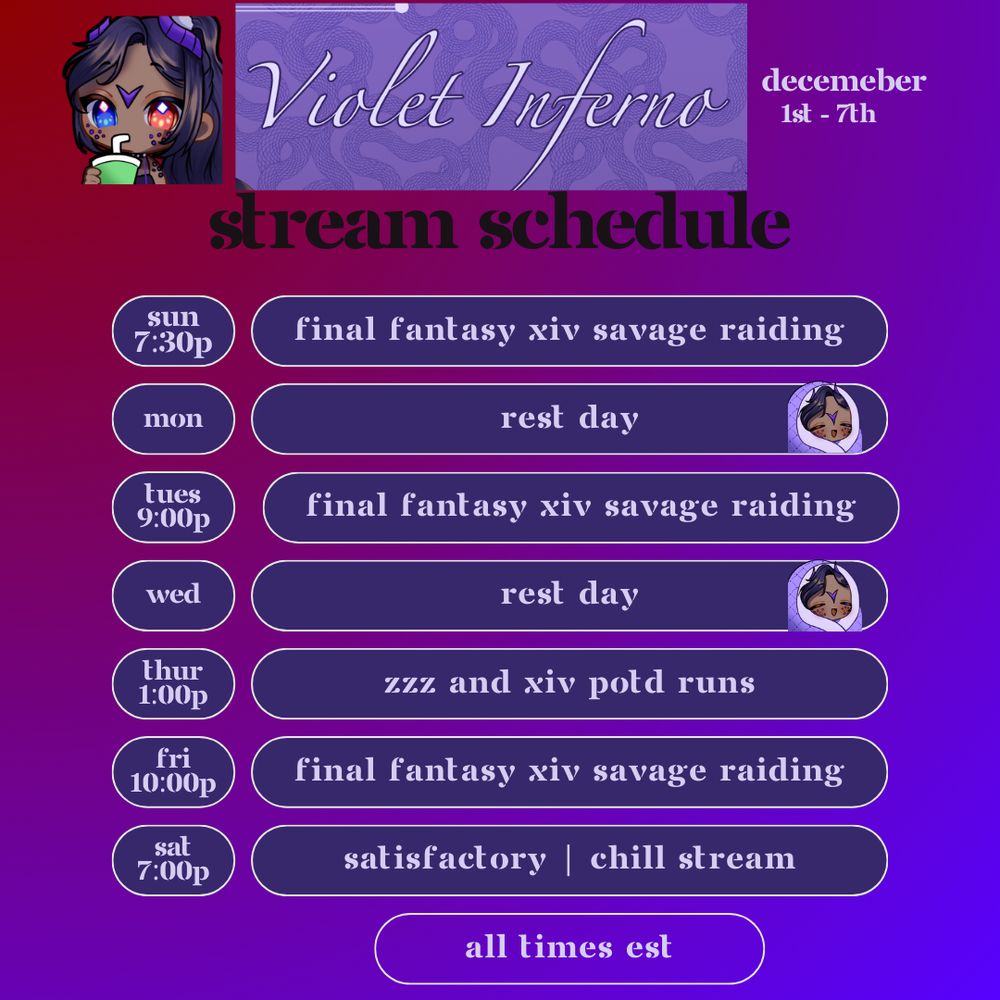 Violet Inferno

decemeber
1st - 7th

stream schedule

sun
7:30p
final fantasy xiv savage raiding

mon
rest day

tues
9:00p
final fantasy xiv savage raiding

wed
rest day

thur
1:00p
zzz and xiv potd runs

fri
10:00p
final fantasy xiv savage raiding

sat
7:00p
satisfactory | chill stream

all times est